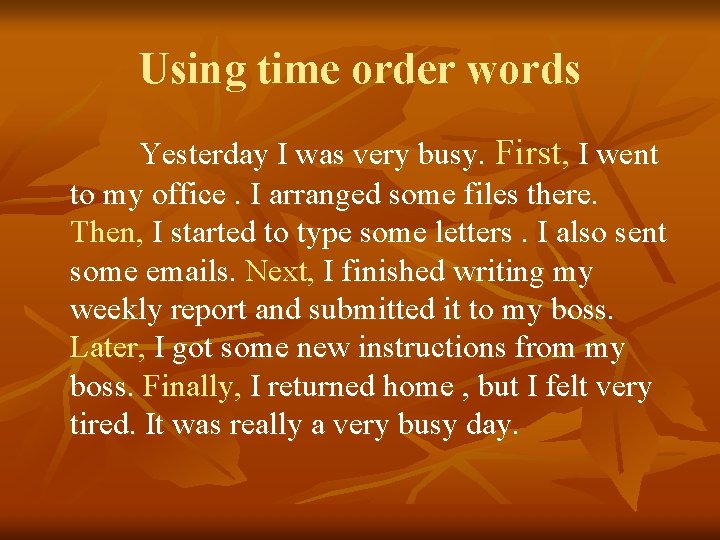 Using time order words

Yesterday I was very busy. First, I went to my office . I arranged some files there. Then, I started to type some letters . I also sent some emails. Next, I finished writing my weekly report and submitted it to my boss. Later, I got some new instructions from my boss. Finally, I returned home , but I felt very tired. It was really a very busy day.